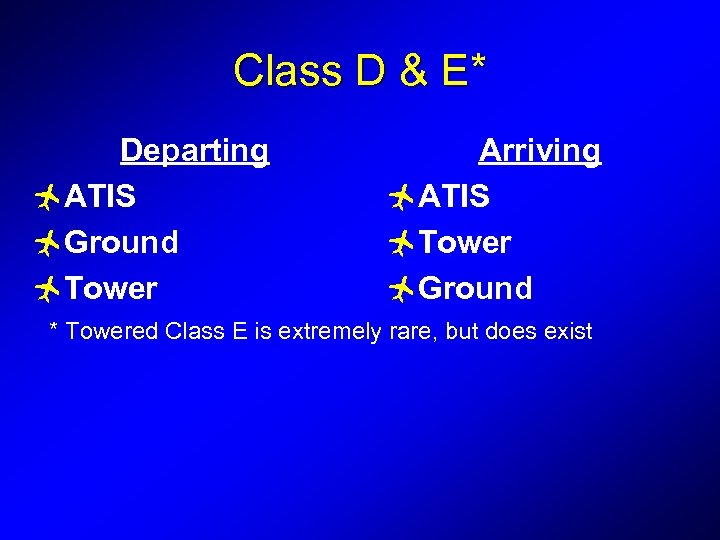 Class D & E*

Departing
ATIS
Ground
Tower

Arriving
ATIS
Tower
Ground

* Towered Class E is extremely rare, but does exist